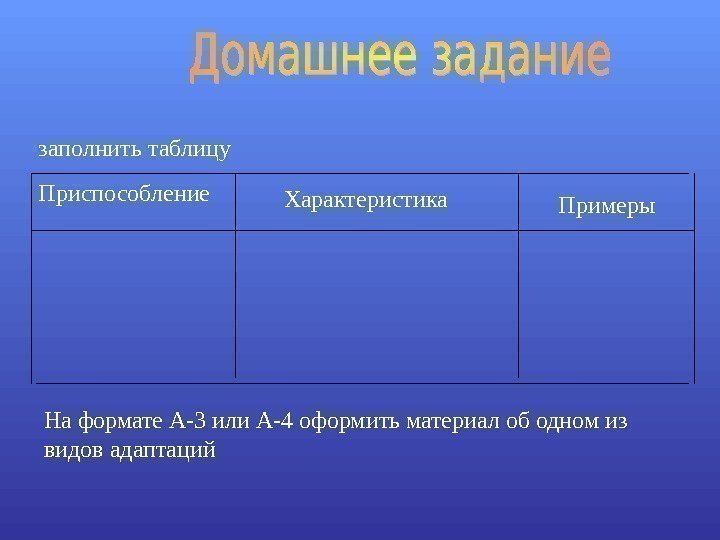 Домашнее задание

заполнить таблицу

| Приспособление | Характеристика | Примеры |
|---|---|---|
| | | |

На формате А-3 или А-4 оформить материал об одном из видов адаптаций